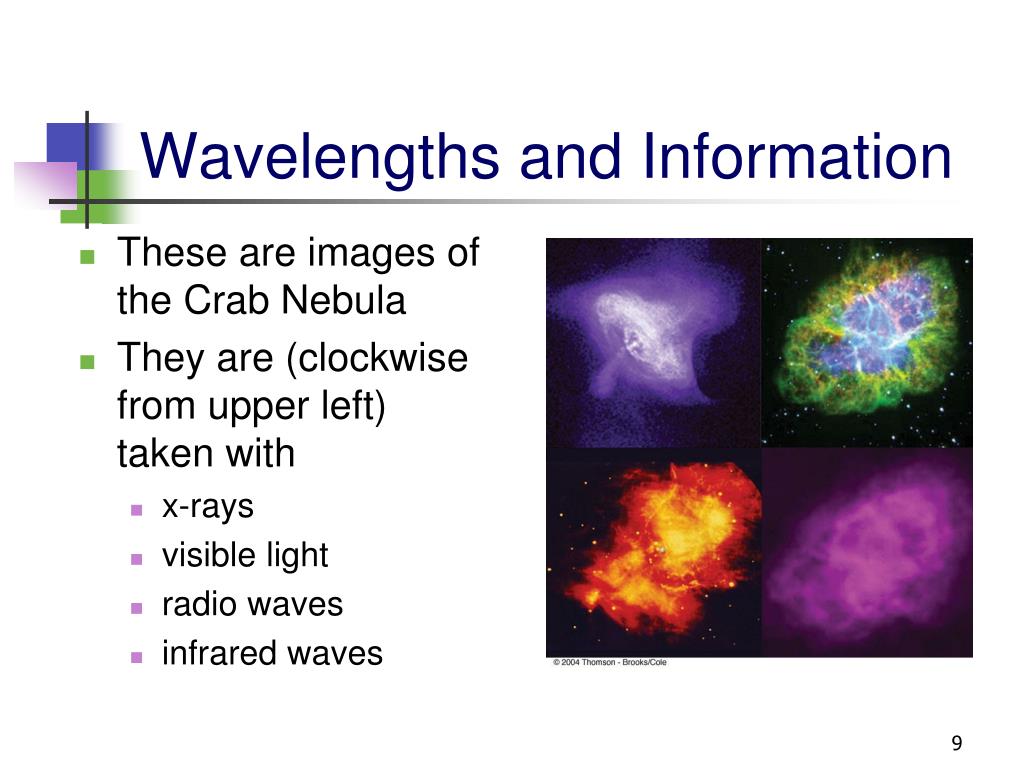 Wavelengths and Information

- These are images of the Crab Nebula
- They are (clockwise from upper left) taken with
  - x-rays
  - visible light
  - radio waves
  - infrared waves

© 2004 Thomson - Brooks/Cole

9